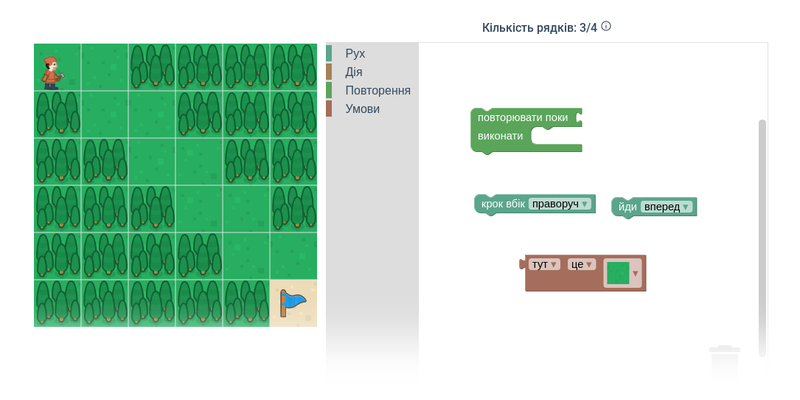 Кількість рядків: 3/4

Рух
Дія
Повторення
Умови

повторювати поки
виконати

крок вбік праворуч

йди вперед

тут це